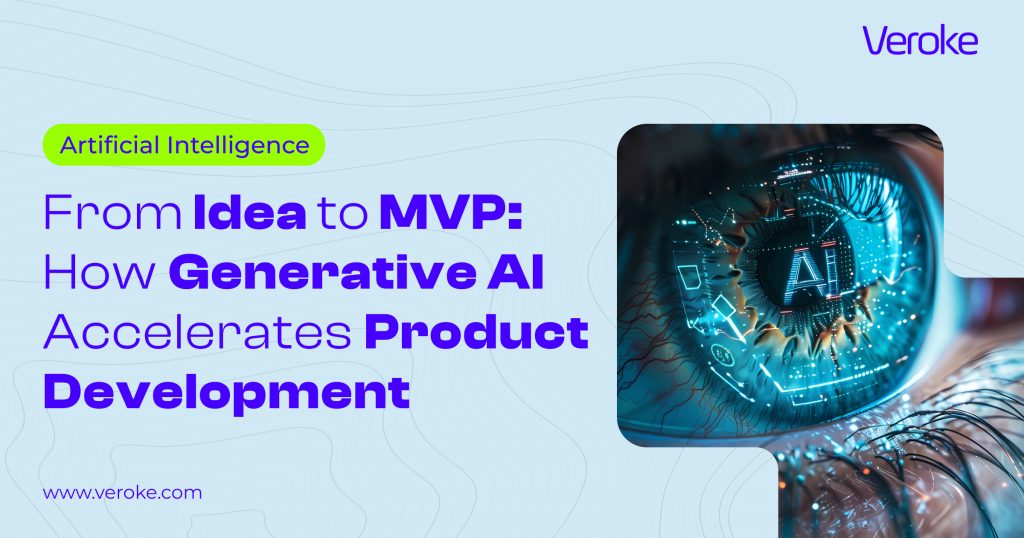 Veroke

Artificial Intelligence

From Idea to MVP: How Generative AI Accelerates Product Development

AI

www.veroke.com